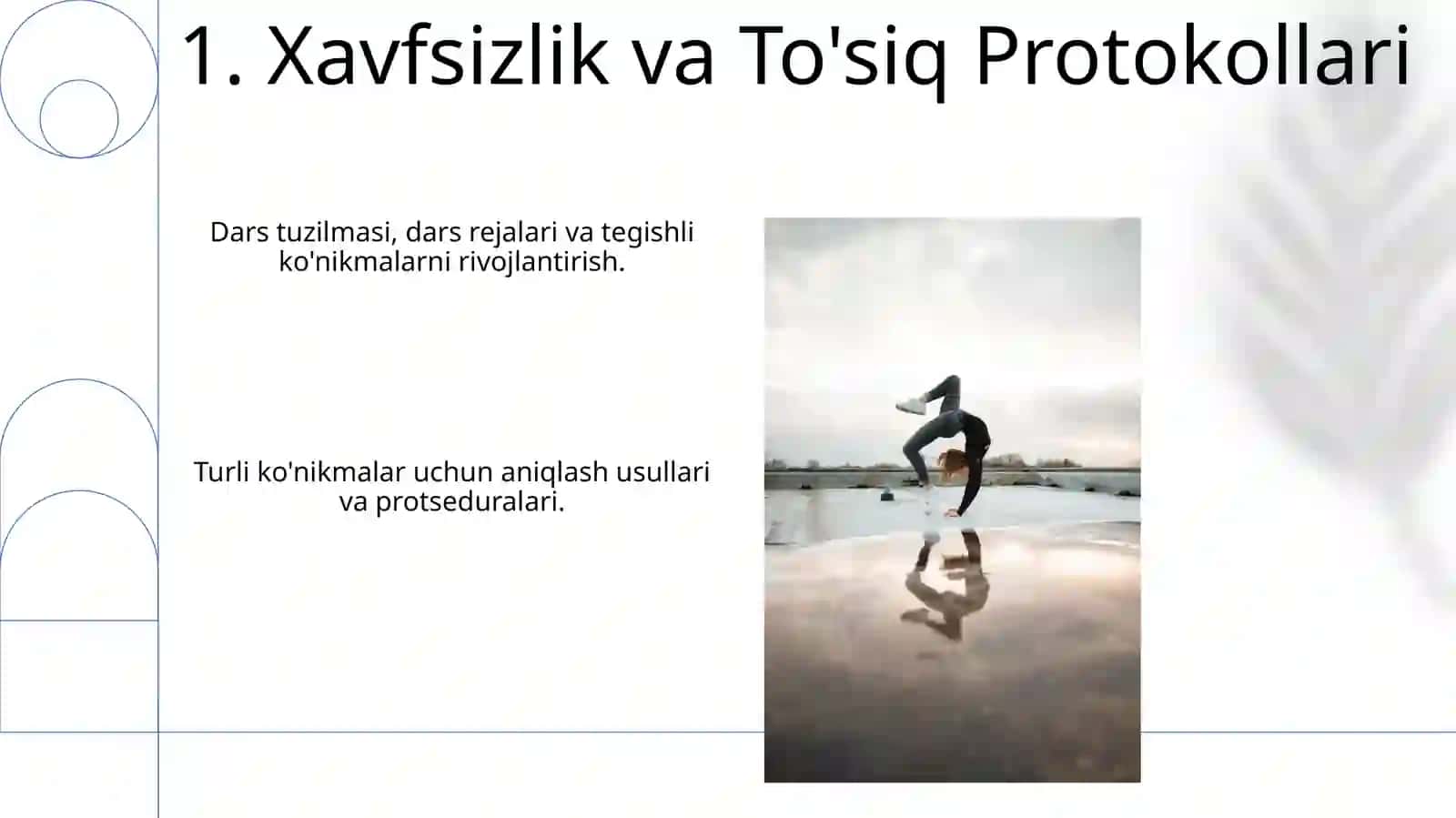 1. Xavfsizlik va To'siq Protokollari

Dars tuzilmasi, dars rejalari va tegishli ko'nikmalarni rivojlantirish.

Turli ko'nikmalar uchun aniqlash usullari va protseduralari.